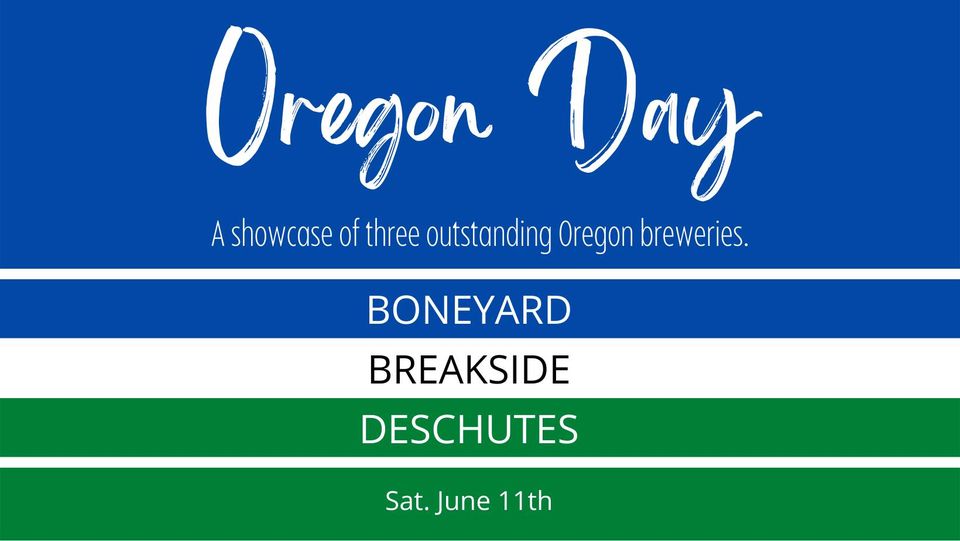 Oregon Day

A showcase of three outstanding Oregon breweries.

BONEYARD

BREAKSIDE

DESCHUTES

Sat. June 11th